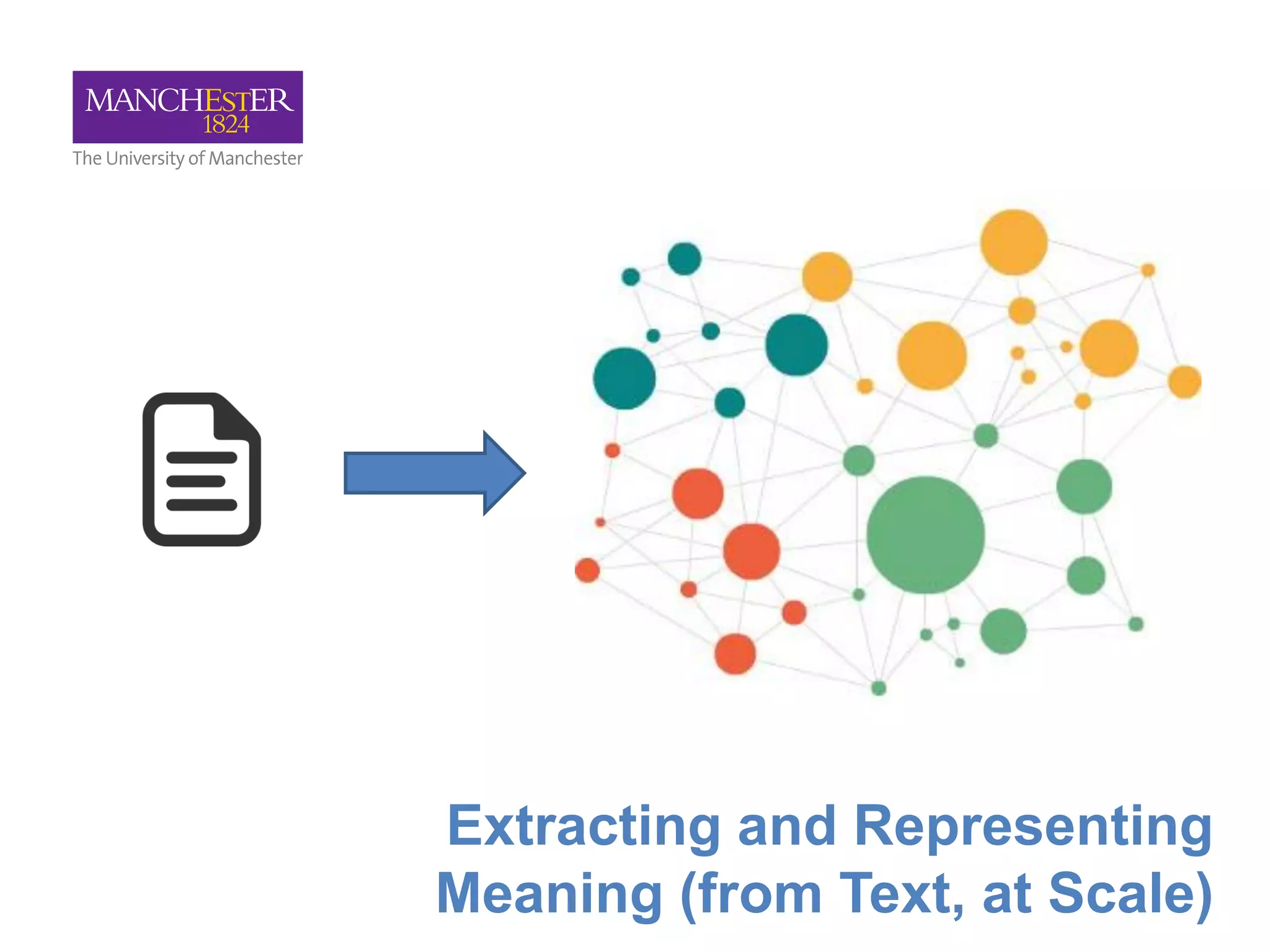 MANCHESTER
1824
The University of Manchester

Extracting and Representing Meaning (from Text, at Scale)